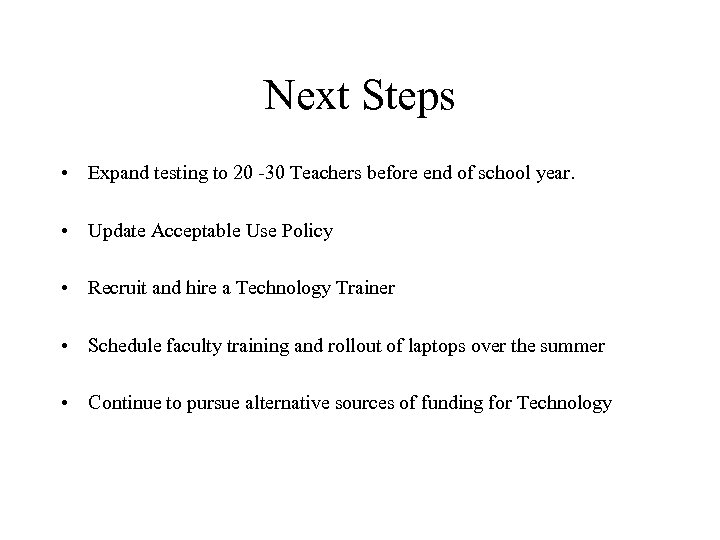 Next Steps

• Expand testing to 20 -30 Teachers before end of school year.

• Update Acceptable Use Policy

• Recruit and hire a Technology Trainer

• Schedule faculty training and rollout of laptops over the summer

• Continue to pursue alternative sources of funding for Technology